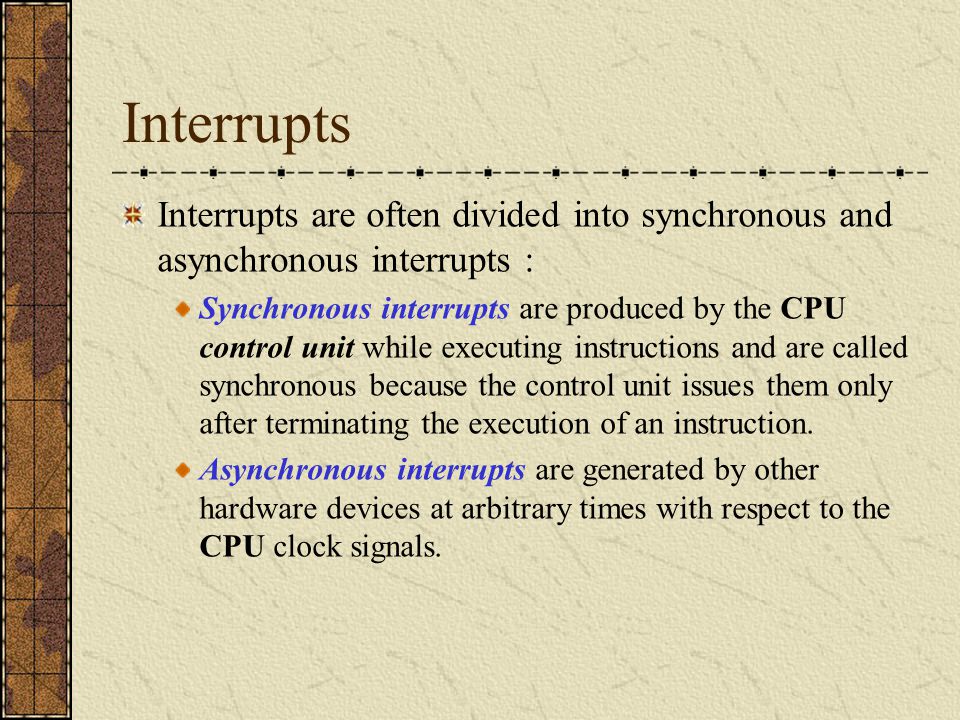 Interrupts

Interrupts are often divided into synchronous and asynchronous interrupts :

Synchronous interrupts are produced by the CPU control unit while executing instructions and are called synchronous because the control unit issues them only after terminating the execution of an instruction.

Asynchronous interrupts are generated by other hardware devices at arbitrary times with respect to the CPU clock signals.